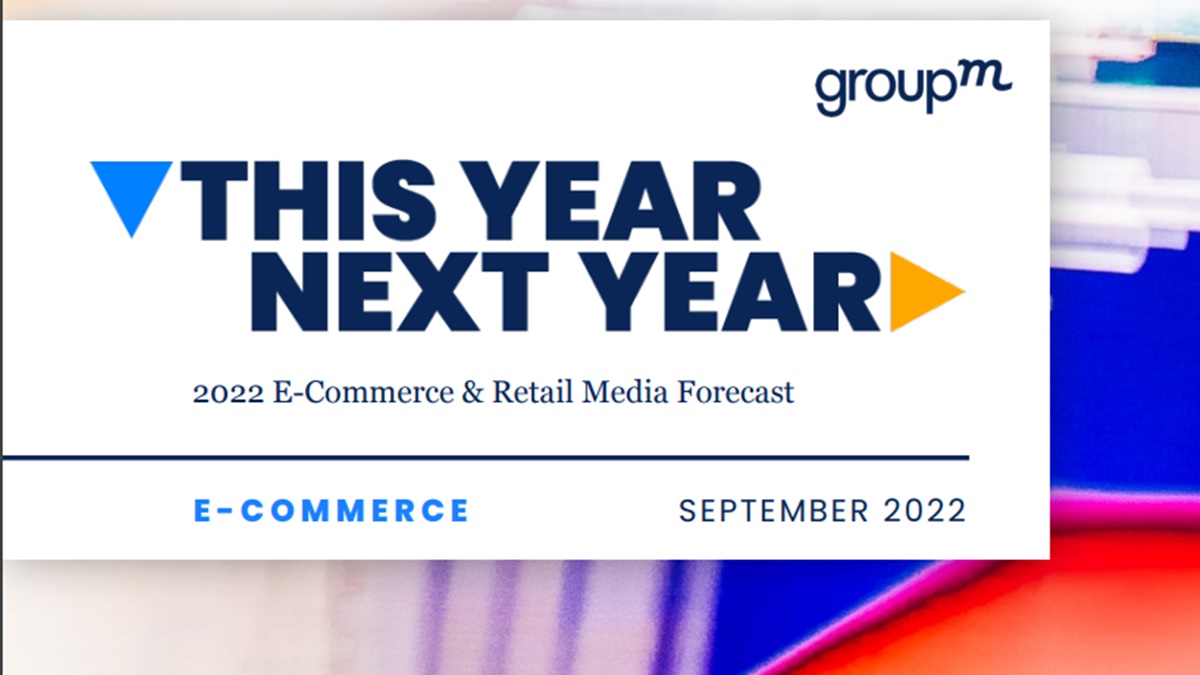 groupm

THIS YEAR NEXT YEAR

2022 E-Commerce & Retail Media Forecast

E-COMMERCE

SEPTEMBER 2022